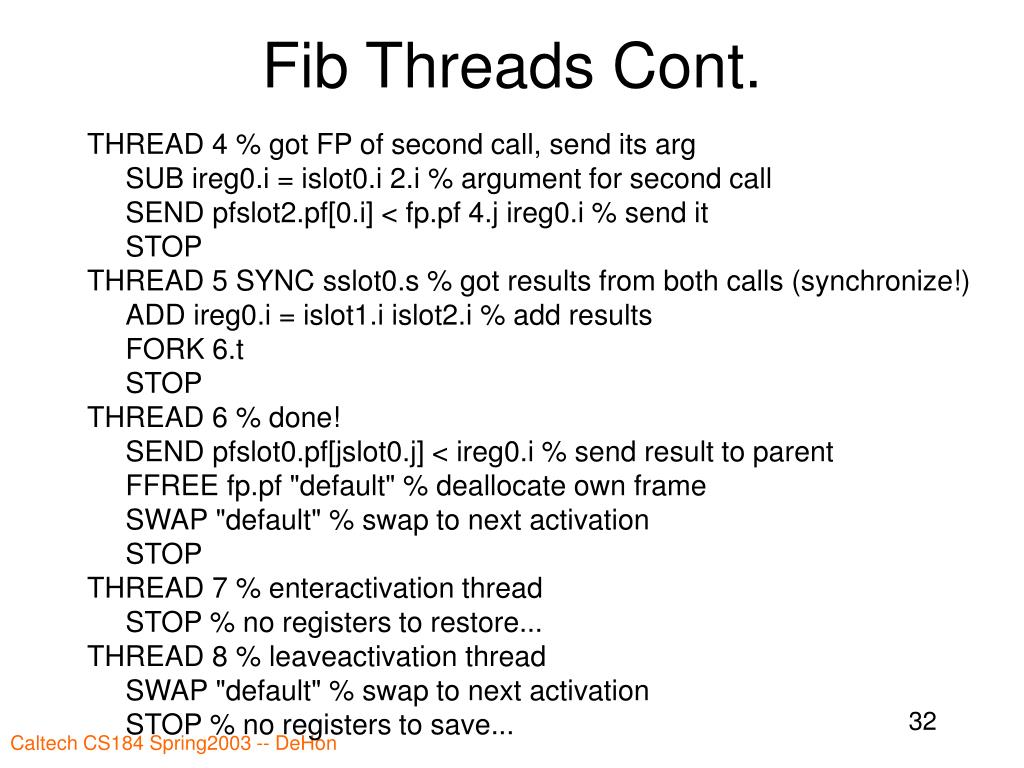 Fib Threads Cont.

THREAD 4 % got FP of second call, send its arg
SUB ireg0.i = islot0.i 2.i % argument for second call
SEND pfslot2.pf[0.i] < fp.pf 4.j ireg0.i % send it
STOP
THREAD 5 SYNC sslot0.s % got results from both calls (synchronize!)
ADD ireg0.i = islot1.i islot2.i % add results
FORK 6.t
STOP
THREAD 6 % done!
SEND pfslot0.pf[jslot0.j] < ireg0.i % send result to parent
FFREE fp.pf "default" % deallocate own frame
SWAP "default" % swap to next activation
STOP
THREAD 7 % enteractivation thread
STOP % no registers to restore...
THREAD 8 % leaveactivation thread
SWAP "default" % swap to next activation
STOP % no registers to save...

32

Caltech CS184 Spring2003 -- DeHon